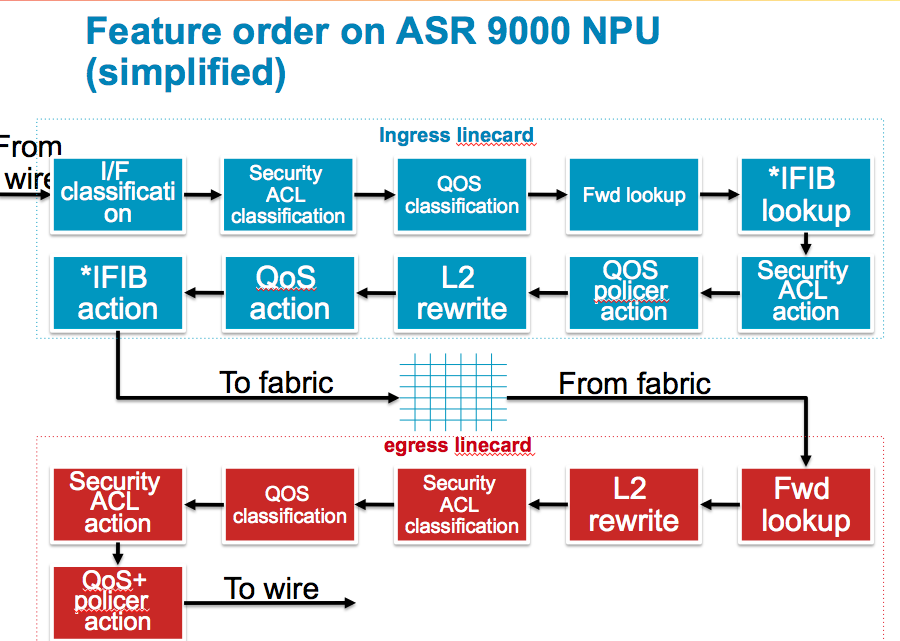 Feature order on ASR 9000 NPU (simplified)

Ingress linecard

From wire

I/F classification

Security ACL classification

QOS classification

Fwd lookup

*IFIB lookup

Security ACL action

QOS policer action

L2 rewrite

QoS action

*IFIB action

To fabric

From fabric

egress linecard

Fwd lookup

L2 rewrite

Security ACL classification

QOS classification

Security ACL action

QoS+ policer action

To wire